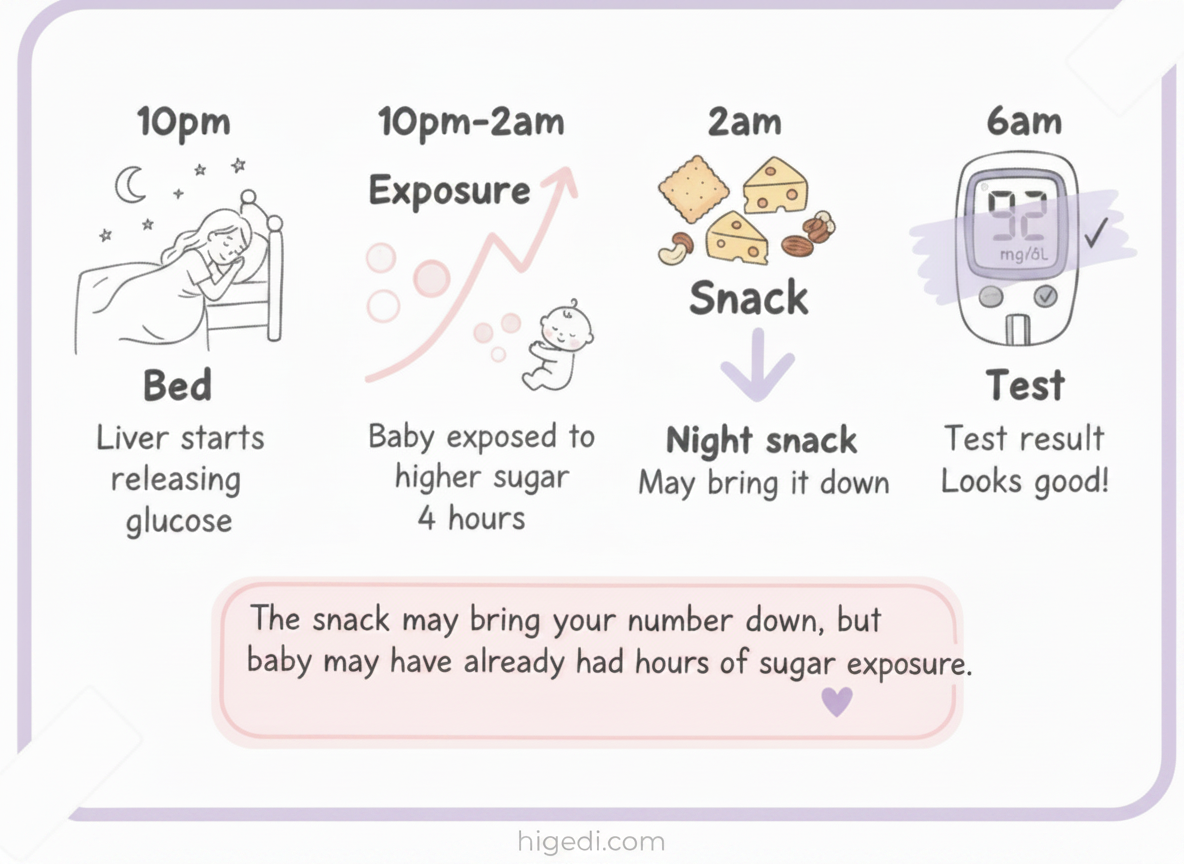 10pm

Bed

Liver starts releasing glucose

10pm-2am

Exposure

Baby exposed to higher sugar 4 hours

2am

Snack

Night snack

May bring it down

6am

92

mg/dL

Test

Test result Looks good!

The snack may bring your number down, but baby may have already had hours of sugar exposure.

higedi.com